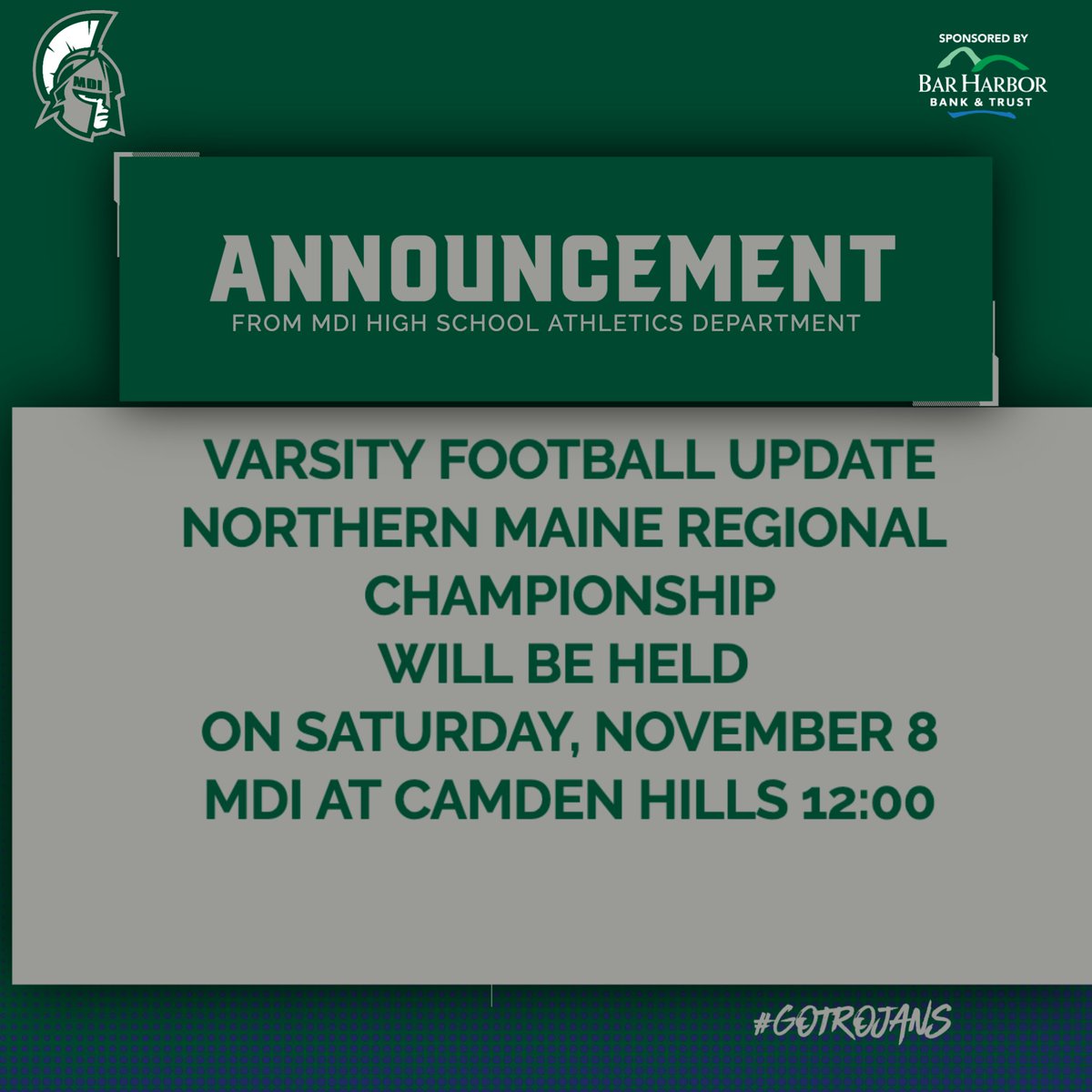 MDI

SPONSORED BY
BAR HARBOR
BANK & TRUST

ANNOUNCEMENT
FROM MDI HIGH SCHOOL ATHLETICS DEPARTMENT

VARSITY FOOTBALL UPDATE
NORTHERN MAINE REGIONAL CHAMPIONSHIP
WILL BE HELD
ON SATURDAY, NOVEMBER 8
MDI AT CAMDEN HILLS 12:00

#GOTROJANS